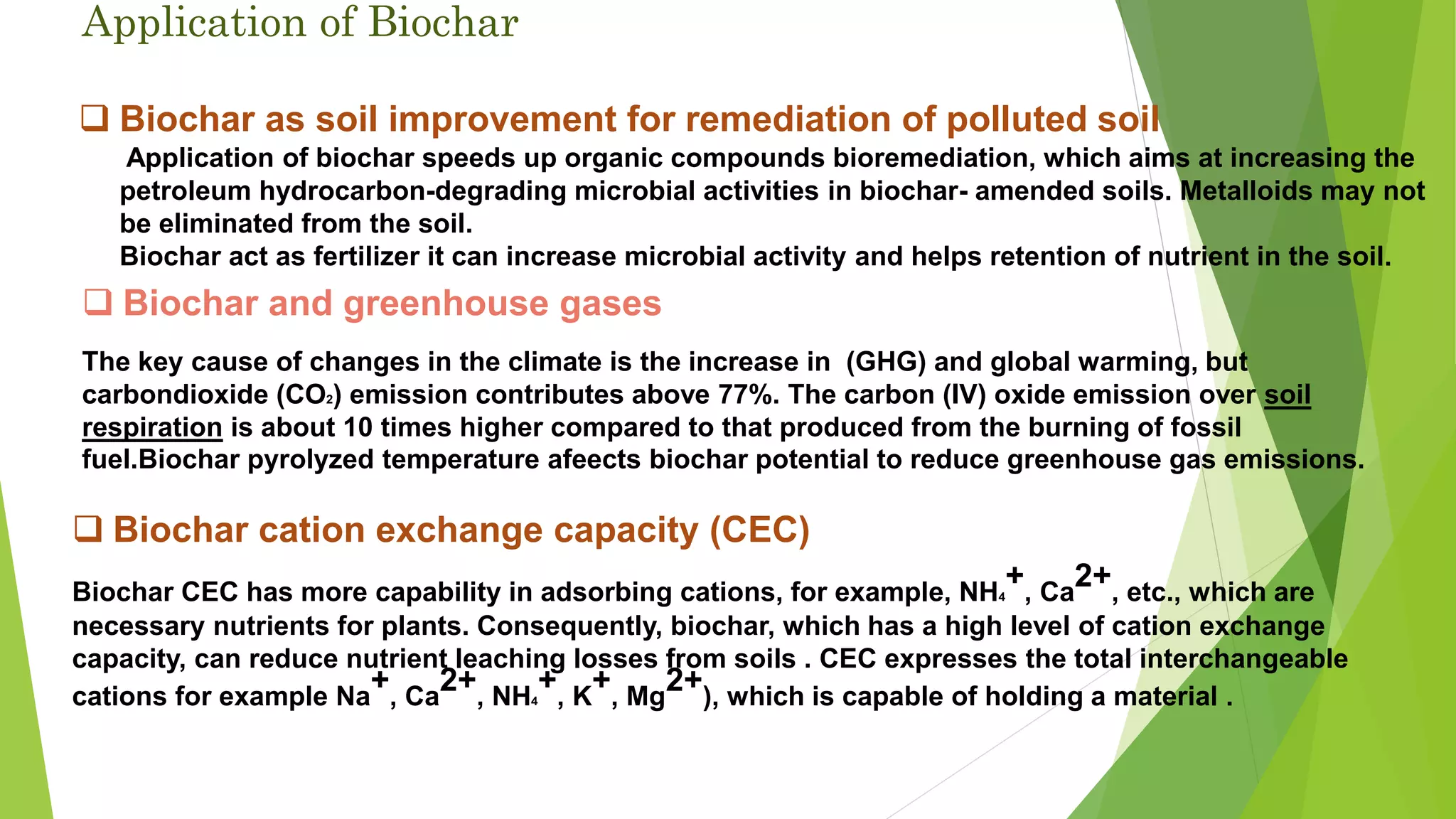 Application of Biochar

❑ Biochar as soil improvement for remediation of polluted soil

Application of biochar speeds up organic compounds bioremediation, which aims at increasing the petroleum hydrocarbon-degrading microbial activities in biochar- amended soils. Metalloids may not be eliminated from the soil.
Biochar act as fertilizer it can increase microbial activity and helps retention of nutrient in the soil.

❑ Biochar and greenhouse gases

The key cause of changes in the climate is the increase in (GHG) and global warming, but carbondioxide ($CO_2$) emission contributes above 77%. The carbon (IV) oxide emission over soil respiration is about 10 times higher compared to that produced from the burning of fossil fuel.Biochar pyrolyzed temperature afeects biochar potential to reduce greenhouse gas emissions.

❑ Biochar cation exchange capacity (CEC)

Biochar CEC has more capability in adsorbing cations, for example, $NH_4^+$, $Ca^{2+}$, etc., which are necessary nutrients for plants. Consequently, biochar, which has a high level of cation exchange capacity, can reduce nutrient leaching losses from soils . CEC expresses the total interchangeable cations for example $Na^+$, $Ca^{2+}$, $NH_4^+$, $K^+$, $Mg^{2+}$), which is capable of holding a material .